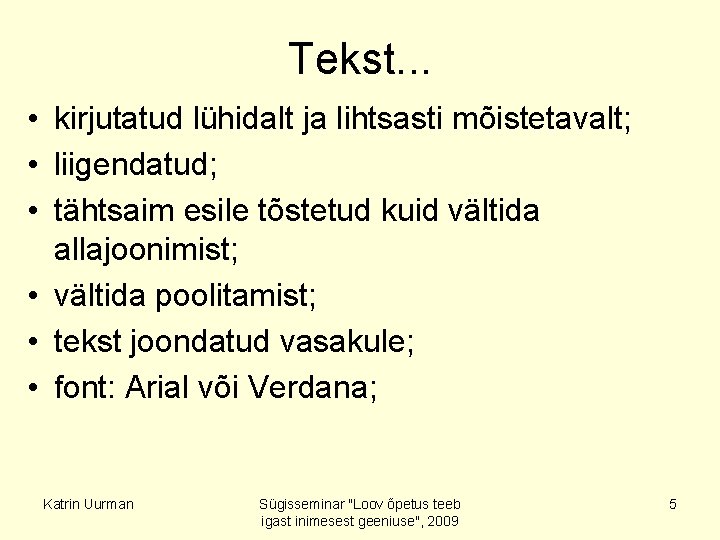 Tekst...

• kirjutatud lühidalt ja lihtsasti mõistetavalt;
• liigendatud;
• tähtsaim esile tõstetud kuid vältida allajoonimist;
• vältida poolitamist;
• tekst joondatud vasakule;
• font: Arial või Verdana;

Katrin Uurman

Sügisseminar "Loov õpetus teeb igast inimesest geeniuse", 2009

5